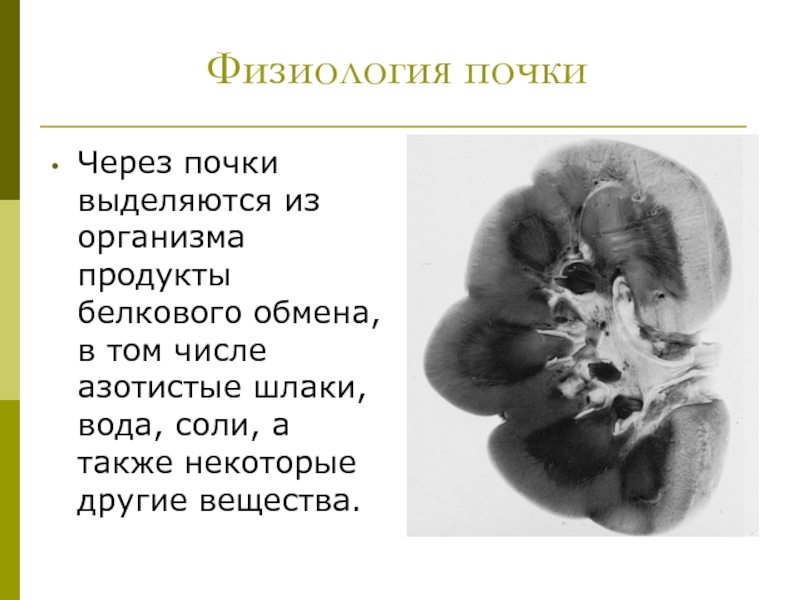 Физиология почки

• Через почки выделяются из организма продукты белкового обмена, в том числе азотистые шлаки, вода, соли, а также некоторые другие вещества.